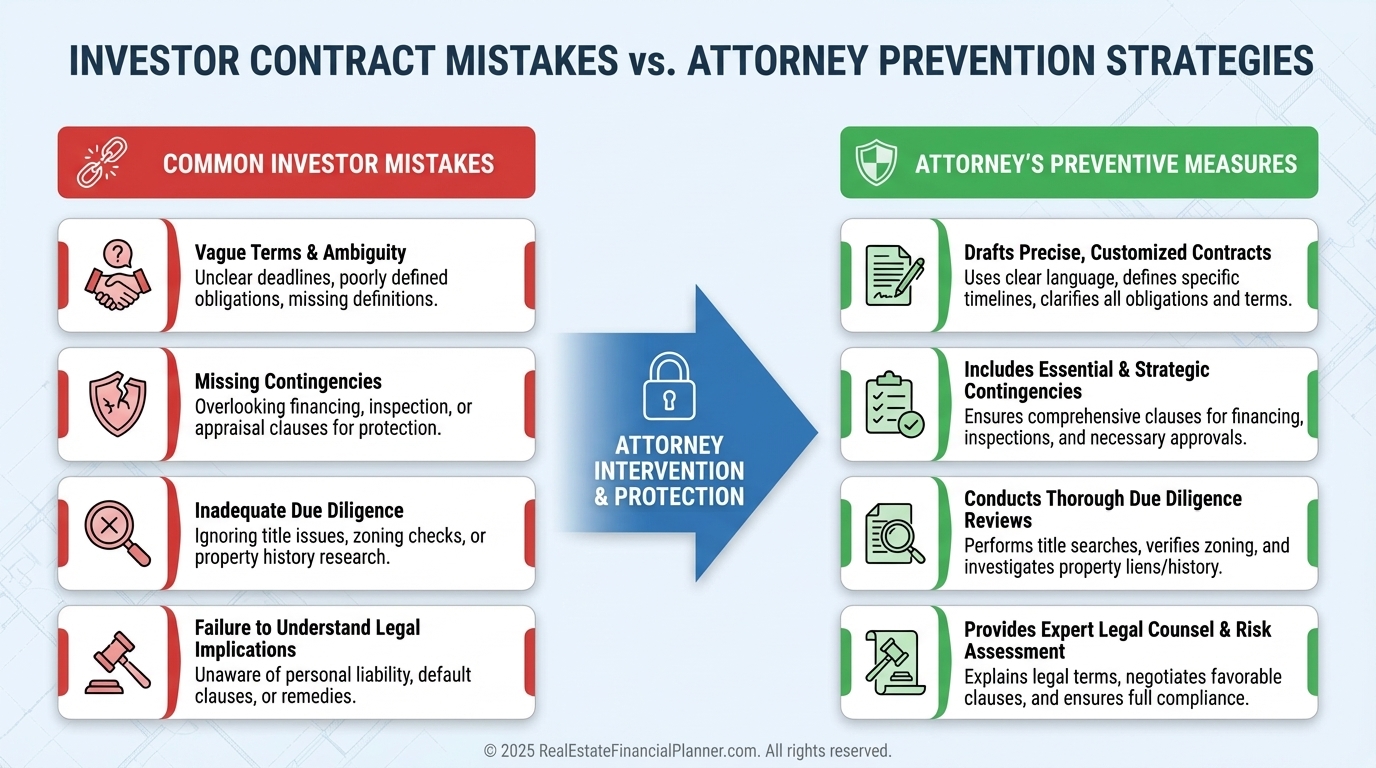 INVESTOR CONTRACT MISTAKES vs. ATTORNEY PREVENTION STRATEGIES

COMMON INVESTOR MISTAKES

Vague Terms & Ambiguity
Unclear deadlines, poorly defined obligations, missing definitions.

Missing Contingencies
Overlooking financing, inspection, or appraisal clauses for protection.

Inadequate Due Diligence
Ignoring title issues, zoning checks, or property history research.

Failure to Understand Legal Implications
Unaware of personal liability, default clauses, or remedies.

ATTORNEY INTERVENTION & PROTECTION

ATTORNEY'S PREVENTIVE MEASURES

Drafts Precise, Customized Contracts
Uses clear language, defines specific timelines, clarifies all obligations and terms.

Includes Essential & Strategic Contingencies
Ensures comprehensive clauses for financing, inspections, and necessary approvals.

Conducts Thorough Due Diligence Reviews
Performs title searches, verifies zoning, and investigates property liens/history.

Provides Expert Legal Counsel & Risk Assessment
Explains legal terms, negotiates favorable clauses, and ensures full compliance.

© 2025 RealEstateFinancialPlanner.com. All rights reserved.